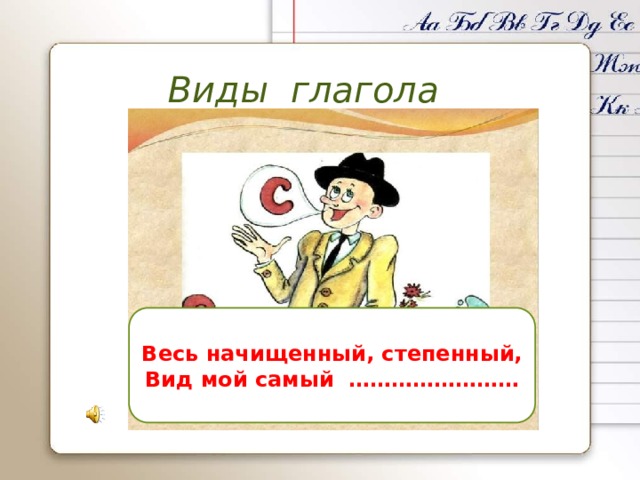 Аа Бб Вв Гг Дд Ее
Жж
Кк

Виды глагола

С

Весь начищенный, степенный,
Вид мой самый ……………………